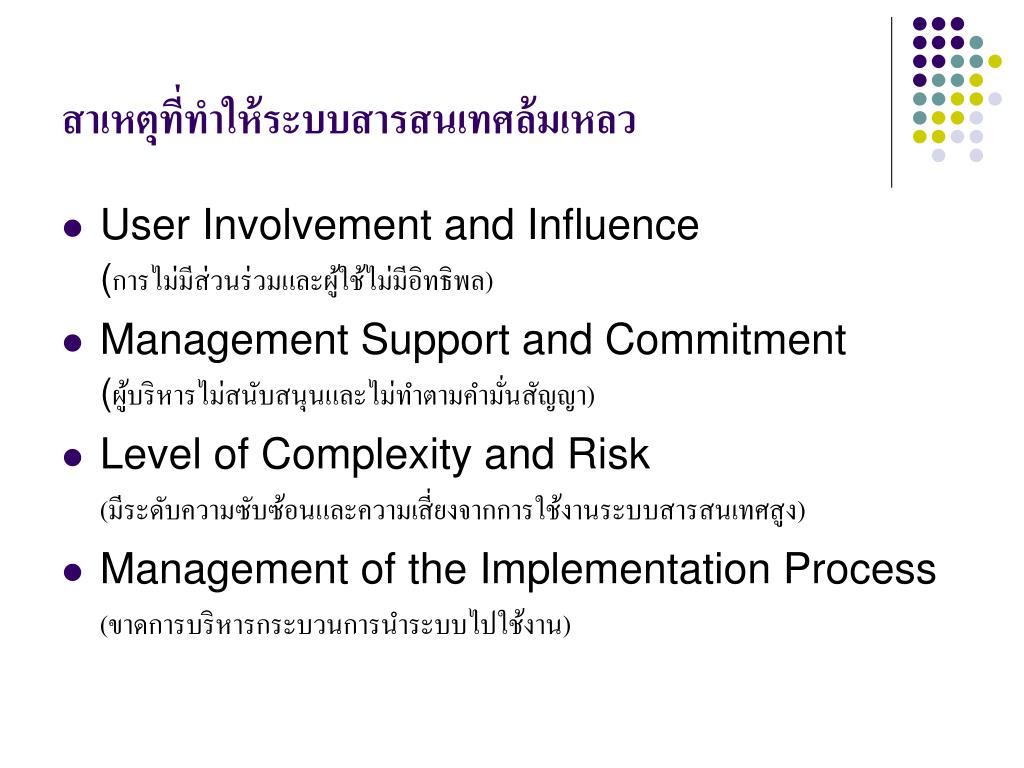 สาเหตุที่ทำให้ระบบสารสนเทศล้มเหลว

- User Involvement and Influence (การไม่มีส่วนร่วมและผู้ใช้ไม่มีอิทธิพล)
- Management Support and Commitment (ผู้บริหารไม่สนับสนุนและไม่ทำตามคำมั่นสัญญา)
- Level of Complexity and Risk (มีระดับความซับซ้อนและความเสี่ยงจากการใช้งานระบบสารสนเทศสูง)
- Management of the Implementation Process (ขาดการบริหารกระบวนการนำระบบไปใช้งาน)